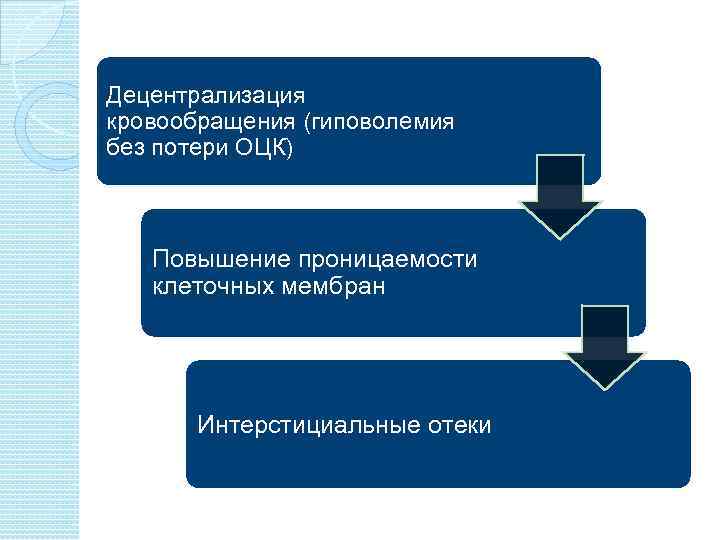 Децентрализация кровообращения (гиповолемия без потери ОЦК)

Повышение проницаемости клеточных мембран

Интерстициальные отеки